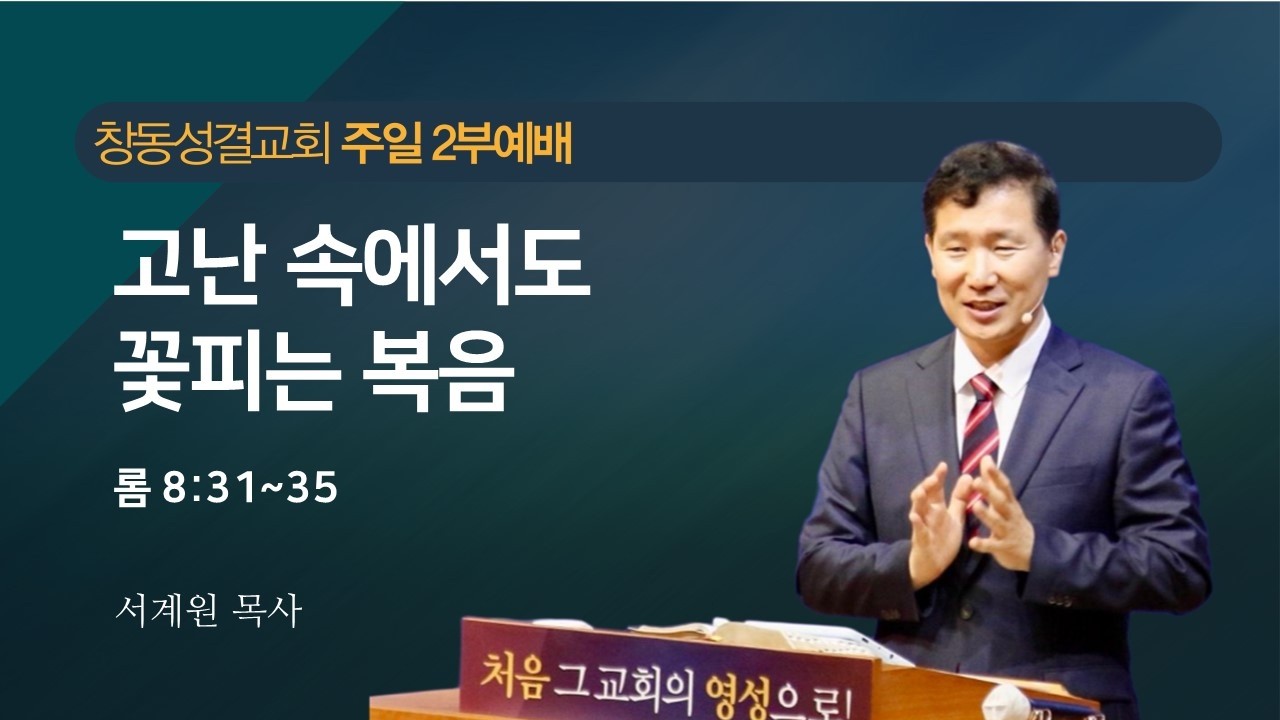 창동성결교회 주일 2부예배

고난 속에서도 꽃피는 복음

롬 8:31~35

서계원 목사

처음 그 교회의 영성으로!